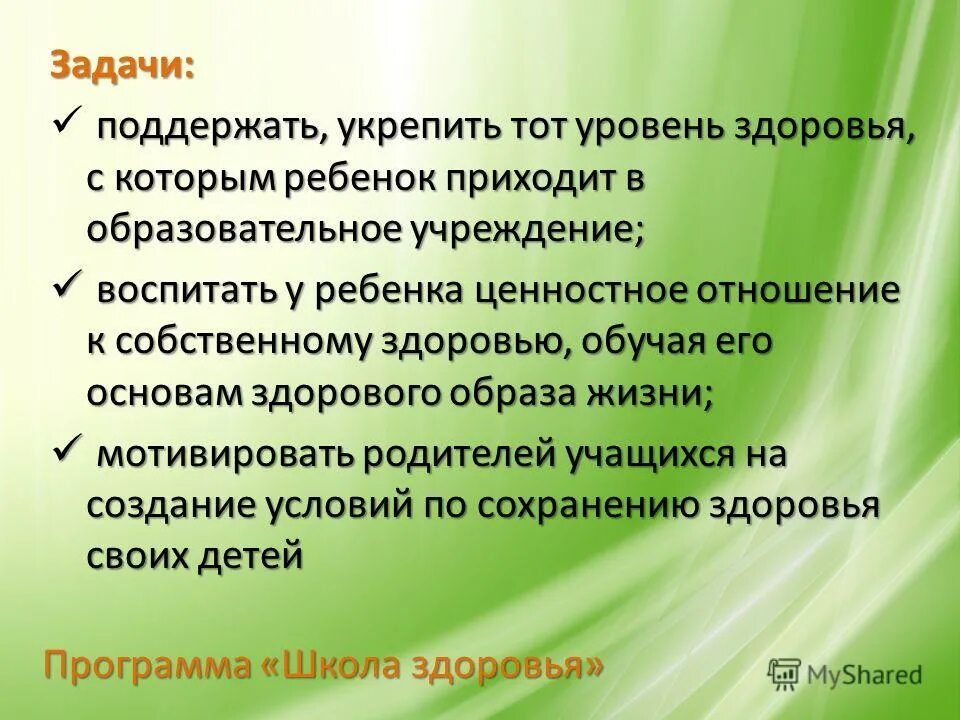 Задачи:

✓ поддержать, укрепить тот уровень здоровья, с которым ребенок приходит в образовательное учреждение;

✓ воспитать у ребенка ценностное отношение к собственному здоровью, обучая его основам здорового образа жизни;

✓ мотивировать родителей учащихся на создание условий по сохранению здоровья своих детей

Программа «Школа здоровья»

MyShared